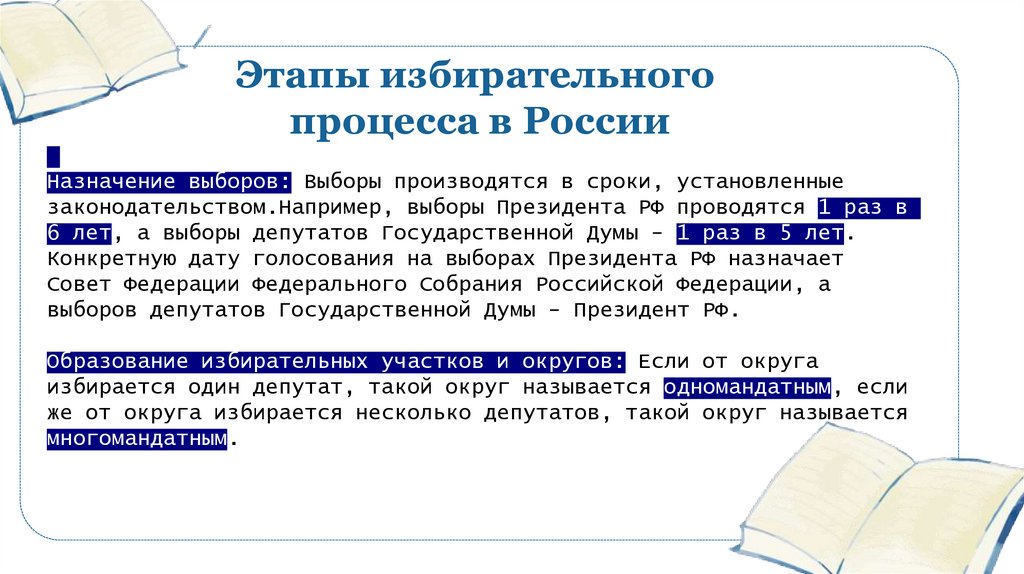 Этапы избирательного процесса в России

Назначение выборов: Выборы производятся в сроки, установленные законодательством.Например, выборы Президента РФ проводятся 1 раз в 6 лет, а выборы депутатов Государственной Думы – 1 раз в 5 лет. Конкретную дату голосования на выборах Президента РФ назначает Совет Федерации Федерального Собрания Российской Федерации, а выборов депутатов Государственной Думы – Президент РФ.

Образование избирательных участков и округов: Если от округа избирается один депутат, такой округ называется одномандатным, если же от округа избирается несколько депутатов, такой округ называется многомандатным.